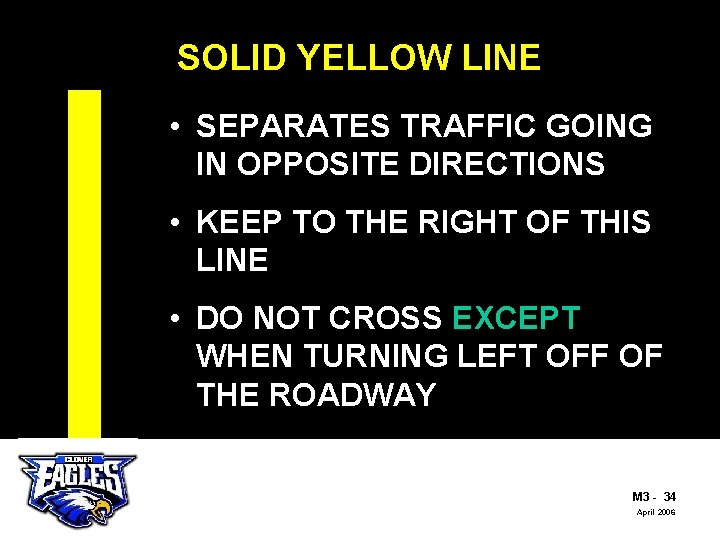 SOLID YELLOW LINE

• SEPARATES TRAFFIC GOING IN OPPOSITE DIRECTIONS

• KEEP TO THE RIGHT OF THIS LINE

• DO NOT CROSS EXCEPT WHEN TURNING LEFT OFF OF THE ROADWAY

CLOVER
EAGLES

M3 - 34
April 2006